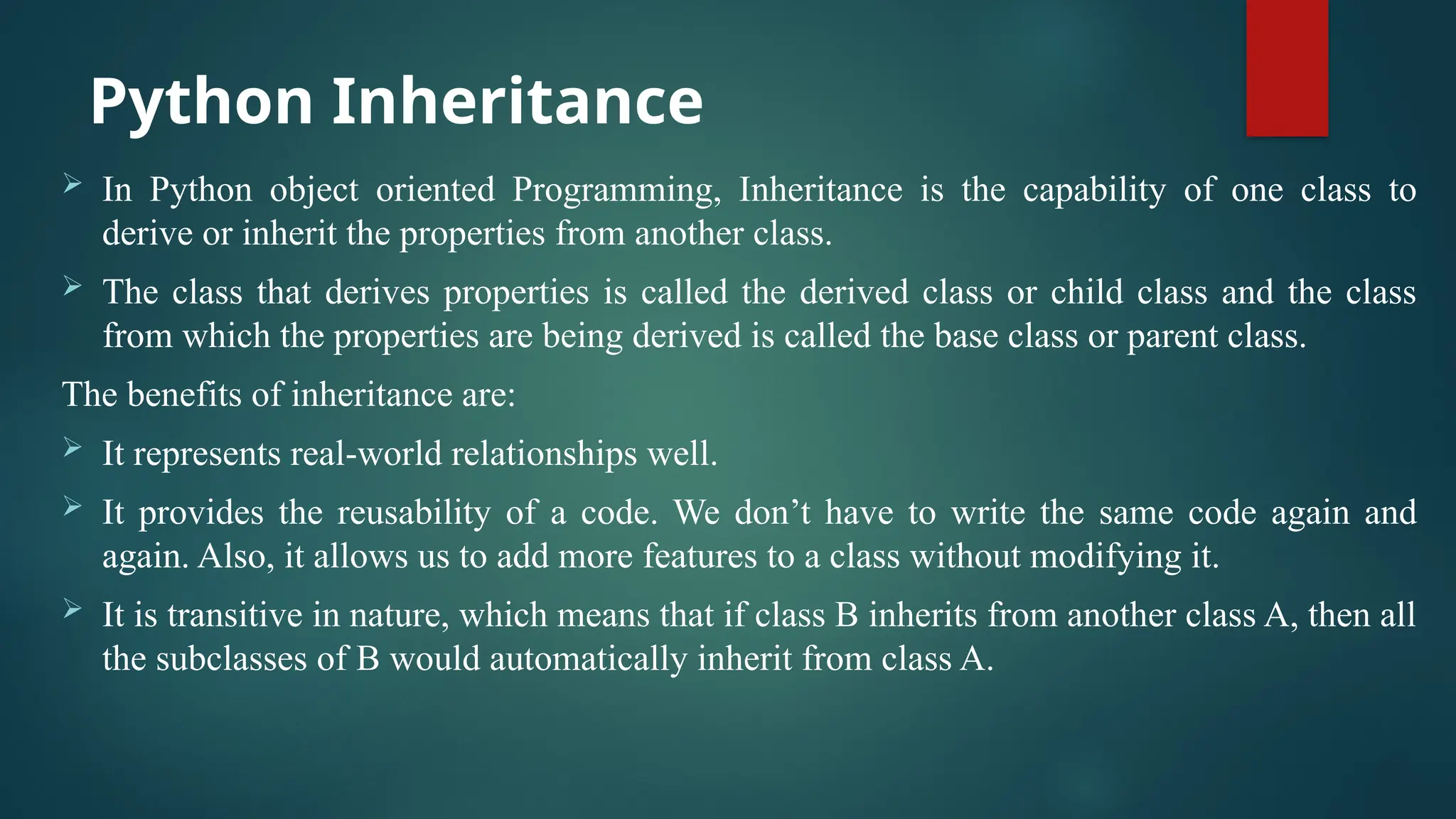 Python Inheritance

➢ In Python object oriented Programming, Inheritance is the capability of one class to derive or inherit the properties from another class.

➢ The class that derives properties is called the derived class or child class and the class from which the properties are being derived is called the base class or parent class.

The benefits of inheritance are:

➢ It represents real-world relationships well.

➢ It provides the reusability of a code. We don’t have to write the same code again and again. Also, it allows us to add more features to a class without modifying it.

➢ It is transitive in nature, which means that if class B inherits from another class A, then all the subclasses of B would automatically inherit from class A.